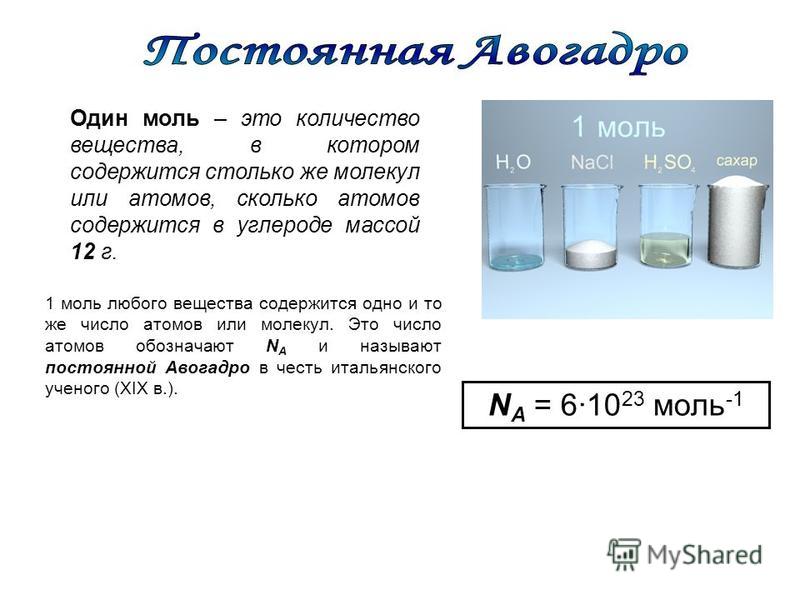 Постоянная Авогадро

Один моль – это количество вещества, в котором содержится столько же молекул или атомов, сколько атомов содержится в углероде массой 12 г.

1 моль

$H_2O$

NaCl

$H_2SO_4$

сахар

1 моль любого вещества содержится одно и то же число атомов или молекул. Это число атомов обозначают $N_A$ и называют постоянной Авогадро в честь итальянского ученого (XIX в.).

$N_A = 6 \cdot 10^{23}$ моль$^{-1}$

MyShared